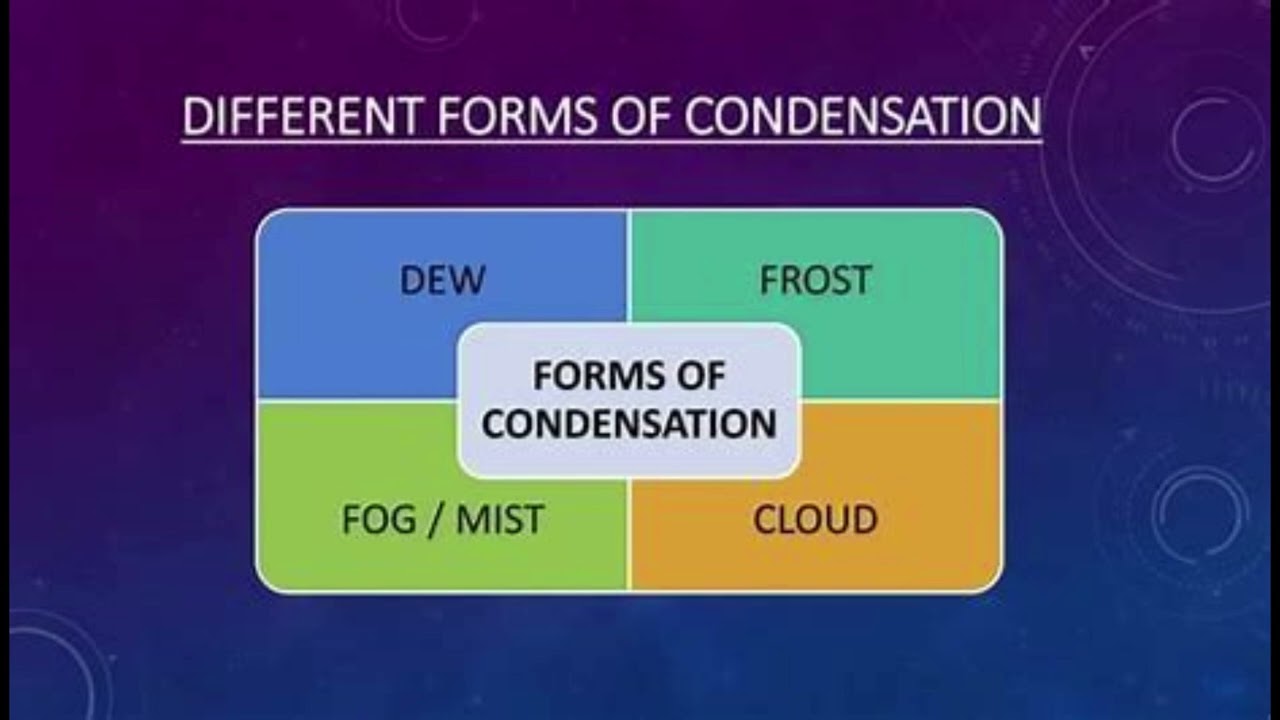 DIFFERENT FORMS OF CONDENSATION

DEW

FROST

FORMS OF CONDENSATION

FOG / MIST

CLOUD